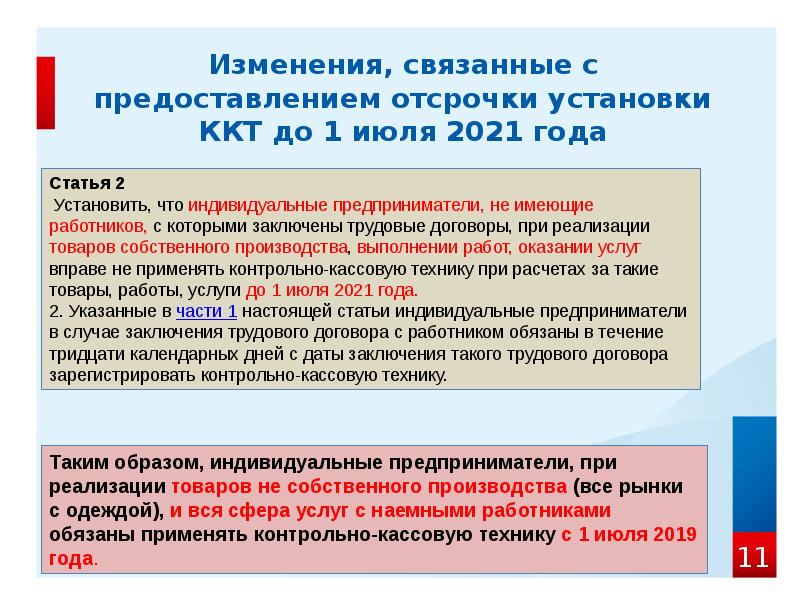 Изменения, связанные с предоставлением отсрочки установки ККТ до 1 июля 2021 года

Статья 2
Установить, что индивидуальные предприниматели, не имеющие работников, с которыми заключены трудовые договоры, при реализации товаров собственного производства, выполнении работ, оказании услуг вправе не применять контрольно-кассовую технику при расчетах за такие товары, работы, услуги до 1 июля 2021 года.
2. Указанные в части 1 настоящей статьи индивидуальные предприниматели в случае заключения трудового договора с работником обязаны в течение тридцати календарных дней с даты заключения такого трудового договора зарегистрировать контрольно-кассовую технику.

Таким образом, индивидуальные предприниматели, при реализации товаров не собственного производства (все рынки с одеждой), и вся сфера услуг с наемными работниками обязаны применять контрольно-кассовую технику с 1 июля 2019 года.

11